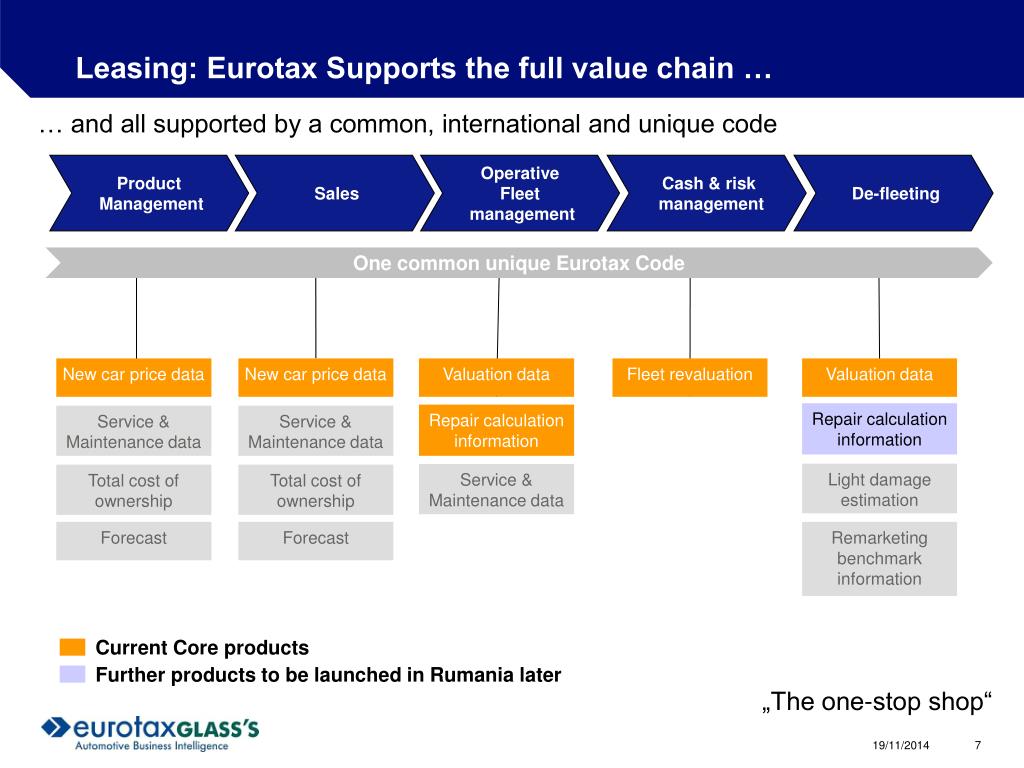 Leasing: Eurotax Supports the full value chain …

… and all supported by a common, international and unique code

Product Management

Sales

Operative Fleet management

Cash & risk management

De-fleeting

One common unique Eurotax Code

New car price data

Service & Maintenance data

Total cost of ownership

Forecast

New car price data

Service & Maintenance data

Total cost of ownership

Forecast

Valuation data

Repair calculation information

Service & Maintenance data

Fleet revaluation

Valuation data

Repair calculation information

Light damage estimation

Remarketing benchmark information

Current Core products

Further products to be launched in Rumania later

„The one-stop shop“

eurotaxGLASS'S
Automotive Business Intelligence

19/11/2014 7